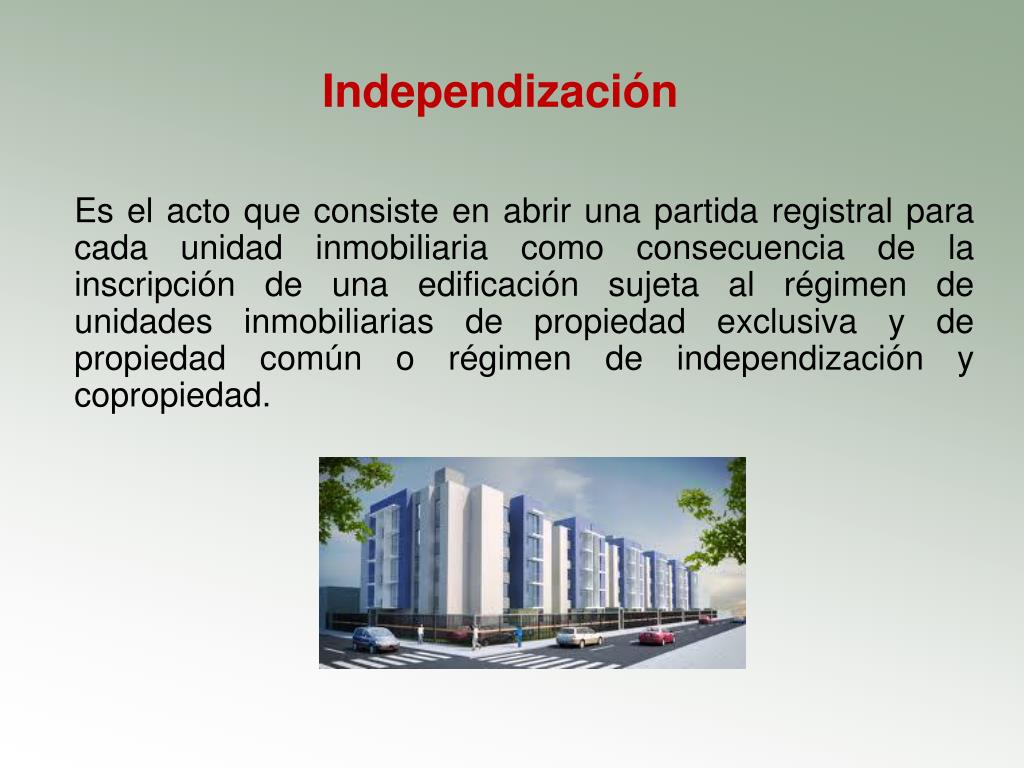 Independización

Es el acto que consiste en abrir una partida registral para cada unidad inmobiliaria como consecuencia de la inscripción de una edificación sujeta al régimen de unidades inmobiliarias de propiedad exclusiva y de propiedad común o régimen de independización y copropiedad.